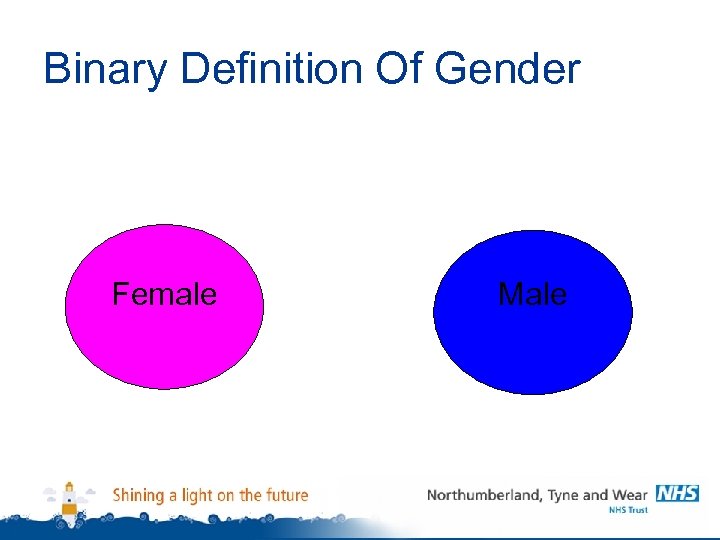 Binary Definition Of Gender

Female

Male

Shining a light on the future

Northumberland, Tyne and Wear NHS
NHS Trust